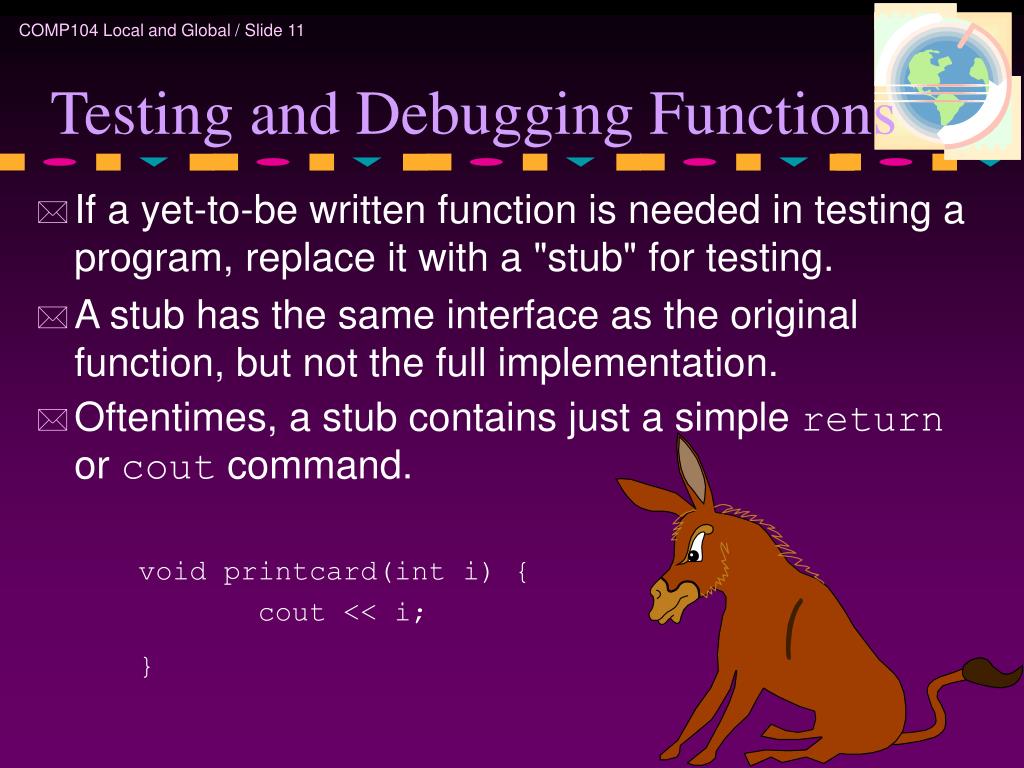 COMP104 Local and Global / Slide 11

Testing and Debugging Functions

If a yet-to-be written function is needed in testing a program, replace it with a "stub" for testing.

A stub has the same interface as the original function, but not the full implementation.

Oftentimes, a stub contains just a simple return or cout command.

void printcard(int i) {
	cout << i;
}